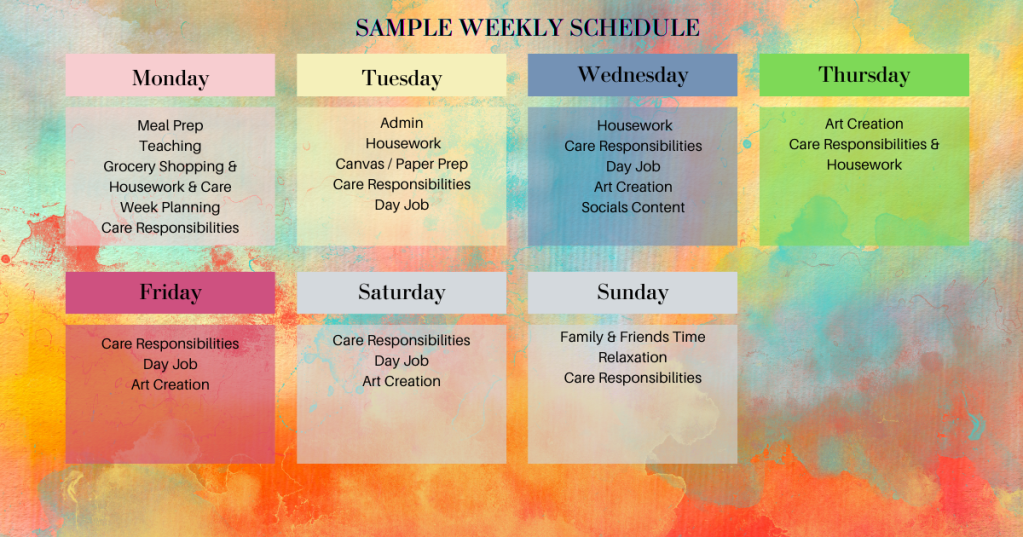 SAMPLE WEEKLY SCHEDULE

Monday

Meal Prep
Teaching
Grocery Shopping &
Housework & Care
Week Planning
Care Responsibilities

Tuesday

Admin
Housework
Canvas / Paper Prep
Care Responsibilities
Day Job

Wednesday

Housework
Care Responsibilities
Day Job
Art Creation
Socials Content

Thursday

Art Creation
Care Responsibilities &
Housework

Friday

Care Responsibilities
Day Job
Art Creation

Saturday

Care Responsibilities
Day Job
Art Creation

Sunday

Family & Friends Time
Relaxation
Care Responsibilities